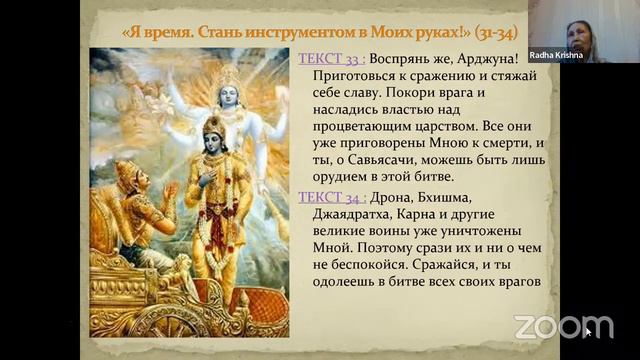 «Я время. Стань инструментом в Моих руках!» (31-34)

Radha Krishna

ТЕКСТ 33 : Воспрянь же, Арджуна! Приготовься к сражению и стяжай себе славу. Покори врага и насладись властью над процветающим царством. Все они уже приговорены Мною к смерти, и ты, о Савьясачи, можешь быть лишь орудием в этой битве.

ТЕКСТ 34 : Дрона, Бхишма, Джаядратха, Карна и другие великие воины уже уничтожены Мной. Поэтому срази их и ни о чем не беспокойся. Сражайся, и ты одолеешь в битве всех своих врагов

zoom